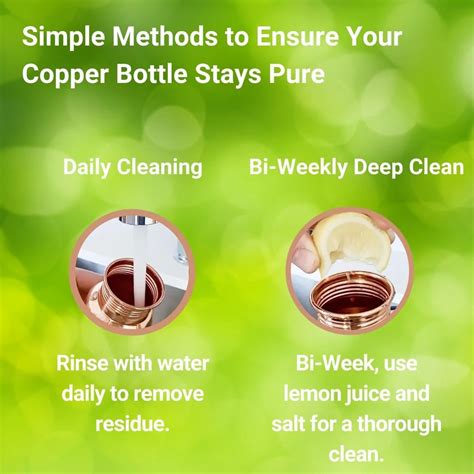 Simple Methods to Ensure Your Copper Bottle Stays Pure

Daily Cleaning

Rinse with water daily to remove residue.

Bi-Weekly Deep Clean

Bi-Week, use lemon juice and salt for a thorough clean.